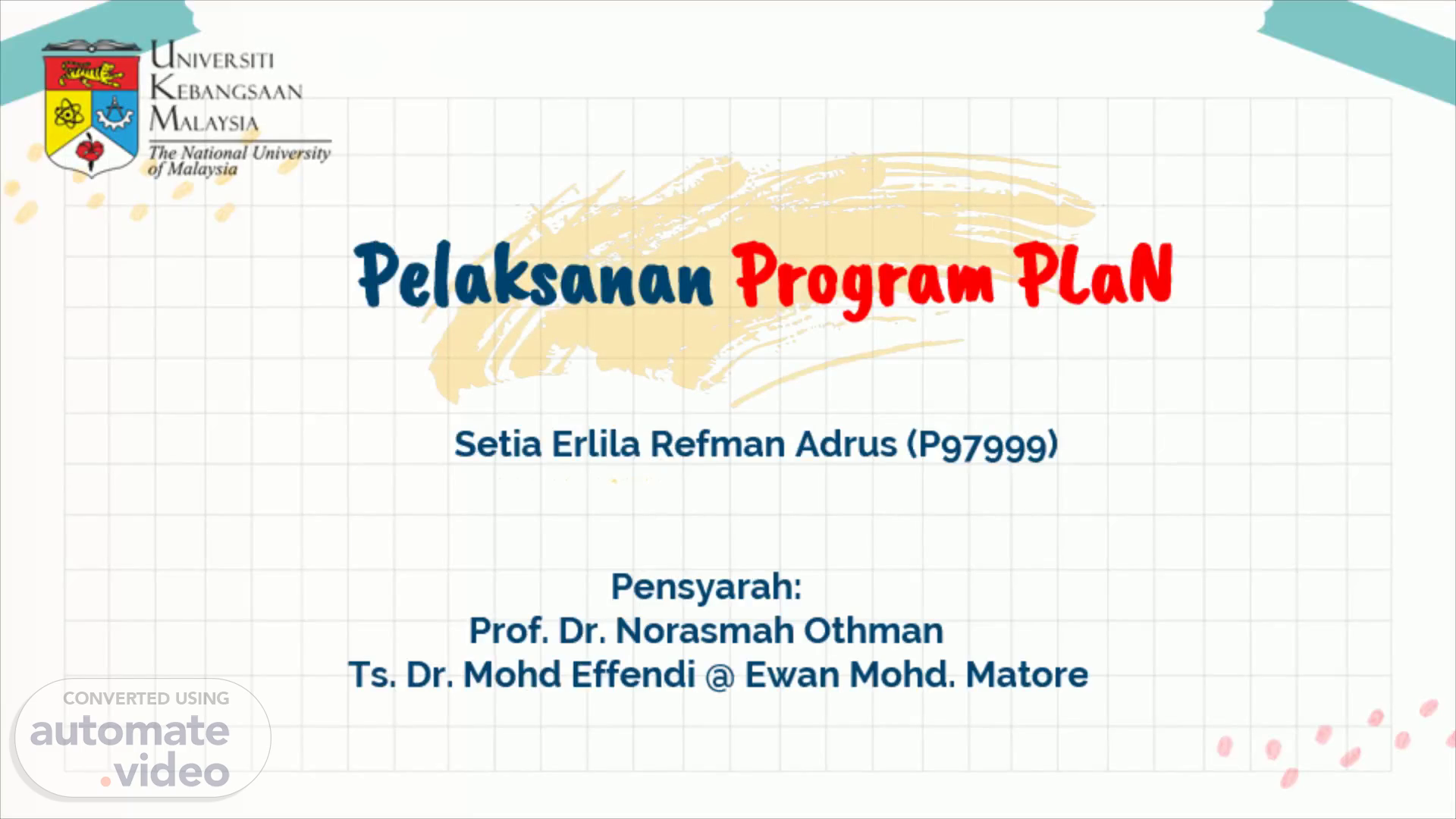 UNIVERSITI KEBANGSAAN MALAYSIA
The National University of Malaysia

Pelaksanan Program PLaN

Setia Erlila Refman Adrus (P97999)

Pensyarah:
Prof. Dr. Norasmah Othman
Ts. Dr. Mohd Effendi @ Ewan Mohd. Matore

CONVERTED USING
automate.video